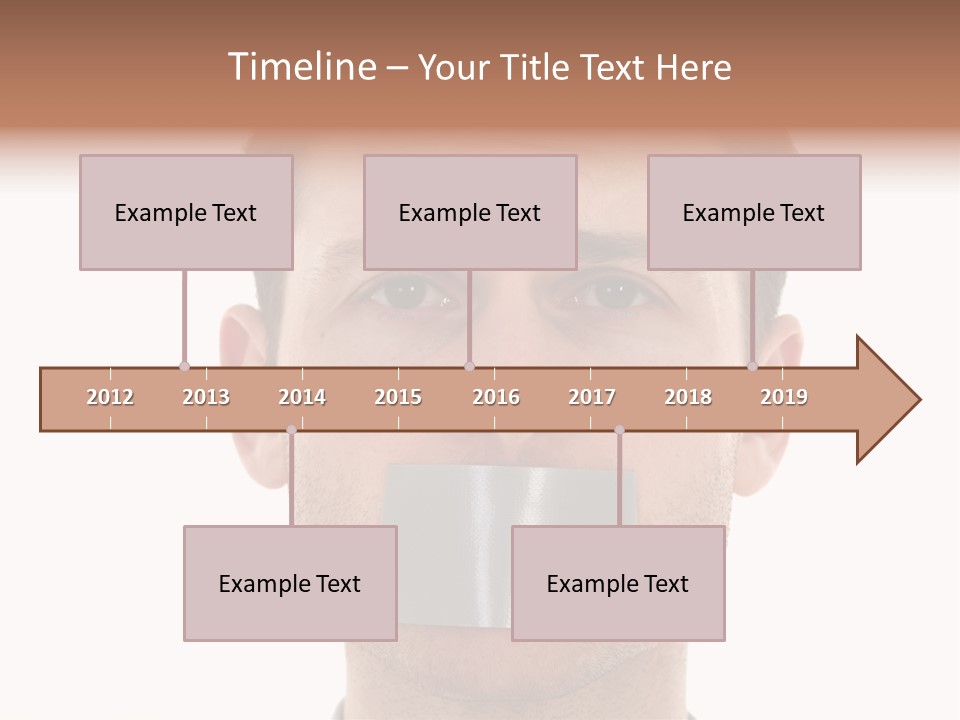 Timeline – Your Title Text Here

Example Text

Example Text

Example Text

2012 2013 2014 2015 2016 2017 2018 2019

Example Text

Example Text